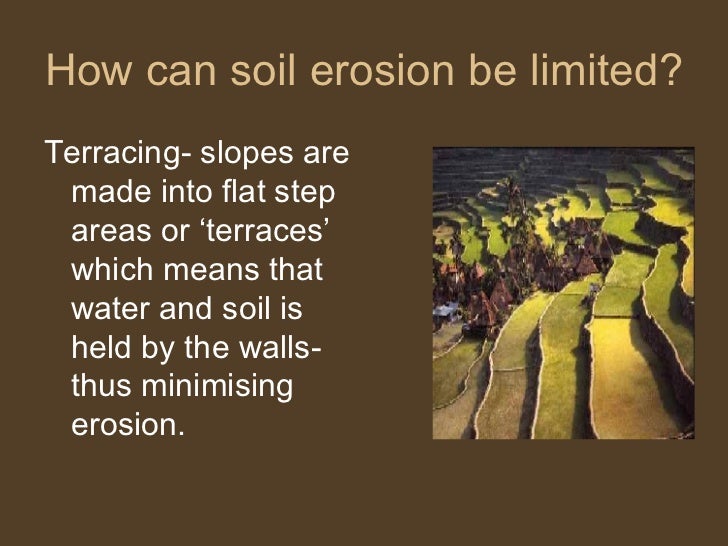 How can soil erosion be limited?

Terracing- slopes are made into flat step areas or ‘terraces’ which means that water and soil is held by the walls- thus minimising erosion.